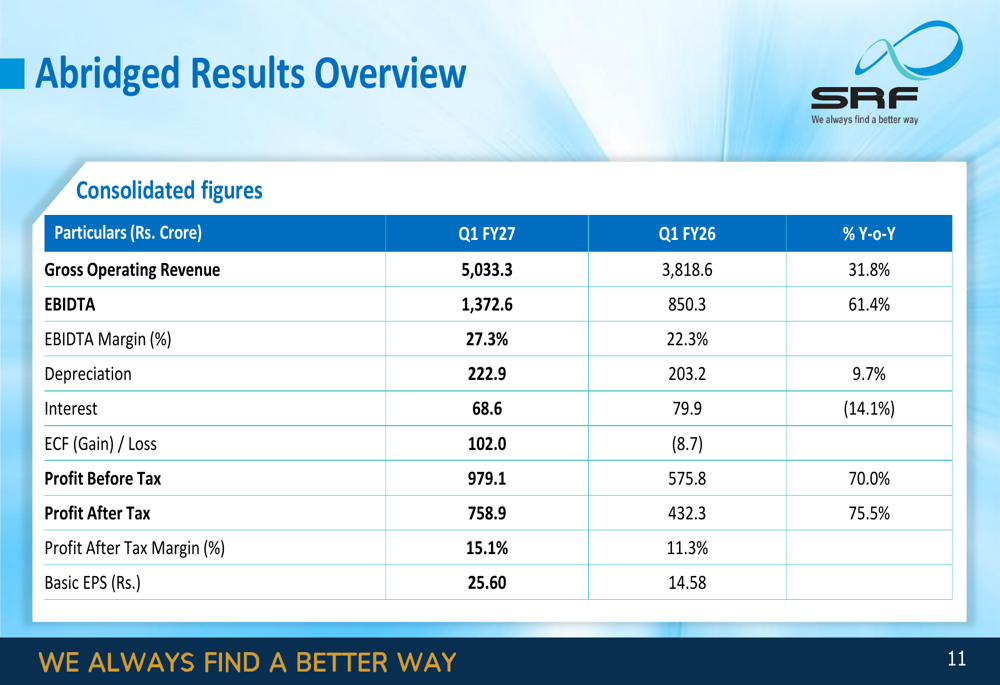 Abridged Results Overview

SRF
We always find a better way

Consolidated figures

| Particulars (Rs. Crore) | Q1 FY27 | Q1 FY26 | % Y-o-Y |
|---|---|---|---|
| Gross Operating Revenue | 5,033.3 | 3,818.6 | 31.8% |
| EBIDTA | 1,372.6 | 850.3 | 61.4% |
| EBIDTA Margin (%) | 27.3% | 22.3% | |
| Depreciation | 222.9 | 203.2 | 9.7% |
| Interest | 68.6 | 79.9 | (14.1%) |
| ECF (Gain) / Loss | 102.0 | (8.7) | |
| Profit Before Tax | 979.1 | 575.8 | 70.0% |
| Profit After Tax | 758.9 | 432.3 | 75.5% |
| Profit After Tax Margin (%) | 15.1% | 11.3% | |
| Basic EPS (Rs.) | 25.60 | 14.58 | |

WE ALWAYS FIND A BETTER WAY

11